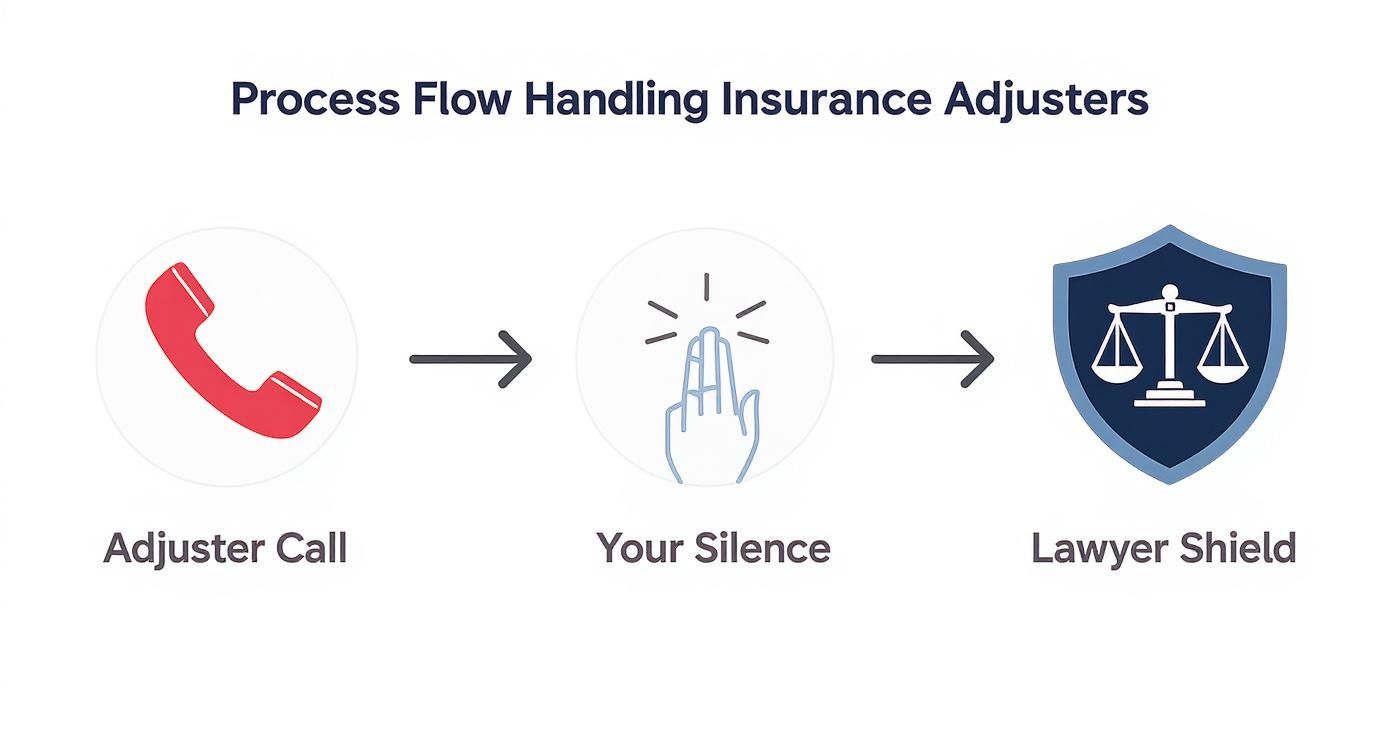 Process Flow Handling Insurance Adjusters

Adjuster Call

Your Silence

Lawyer Shield